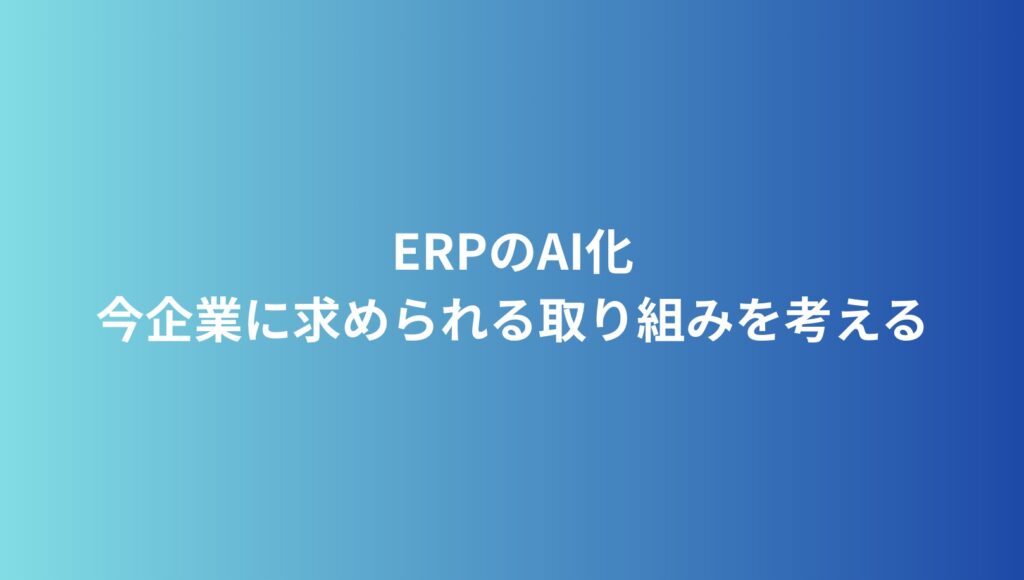 ERPのAI化
今企業に求められる取り組みを考える